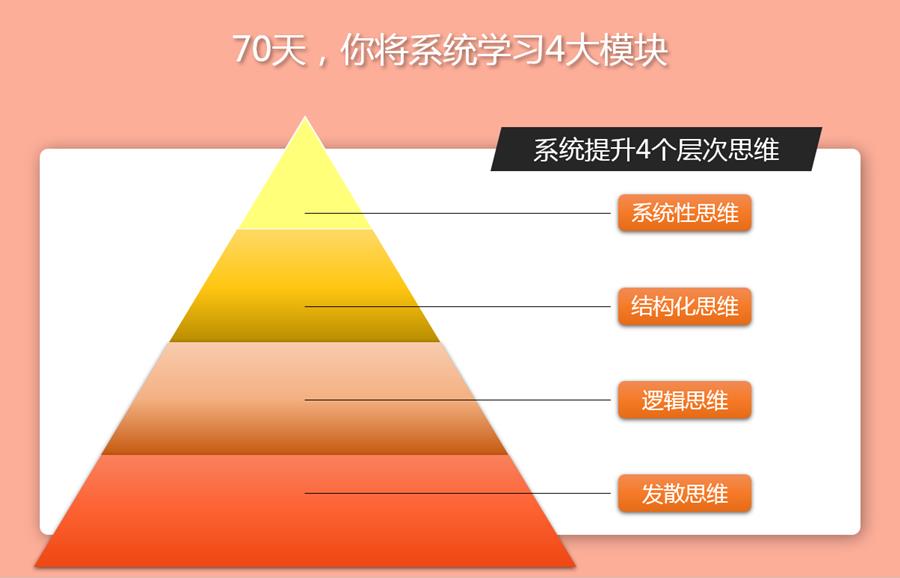 70天，你将系统学习4大模块

系统提升4个层次思维

系统性思维

结构化思维

逻辑思维

发散思维